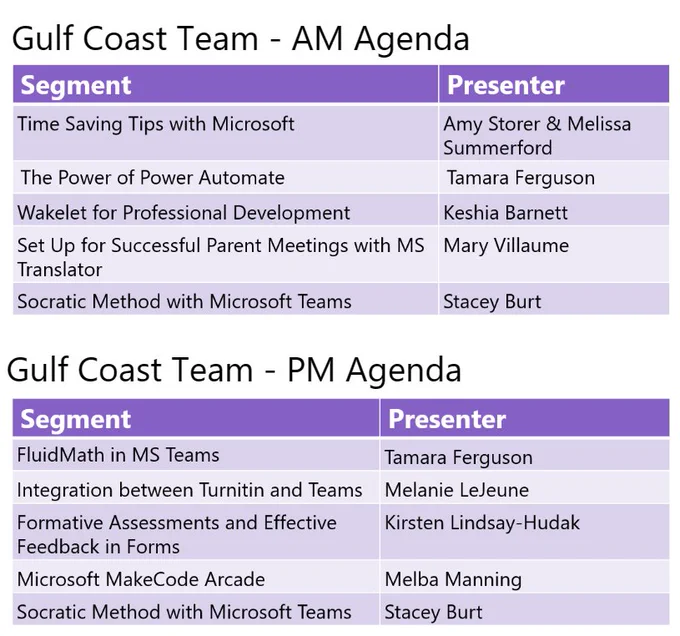 Gulf Coast Team - AM Agenda

| Segment | Presenter |
|---|---|
| Time Saving Tips with Microsoft | Amy Storer & Melissa Summerford |
| The Power of Power Automate | Tamara Ferguson |
| Wakelet for Professional Development | Keshia Barnett |
| Set Up for Successful Parent Meetings with MS Translator | Mary Villaume |
| Socratic Method with Microsoft Teams | Stacey Burt |

Gulf Coast Team - PM Agenda

| Segment | Presenter |
|---|---|
| FluidMath in MS Teams | Tamara Ferguson |
| Integration between Turnitin and Teams | Melanie LeJeune |
| Formative Assessments and Effective Feedback in Forms | Kirsten Lindsay-Hudak |
| Microsoft MakeCode Arcade | Melba Manning |
| Socratic Method with Microsoft Teams | Stacey Burt |